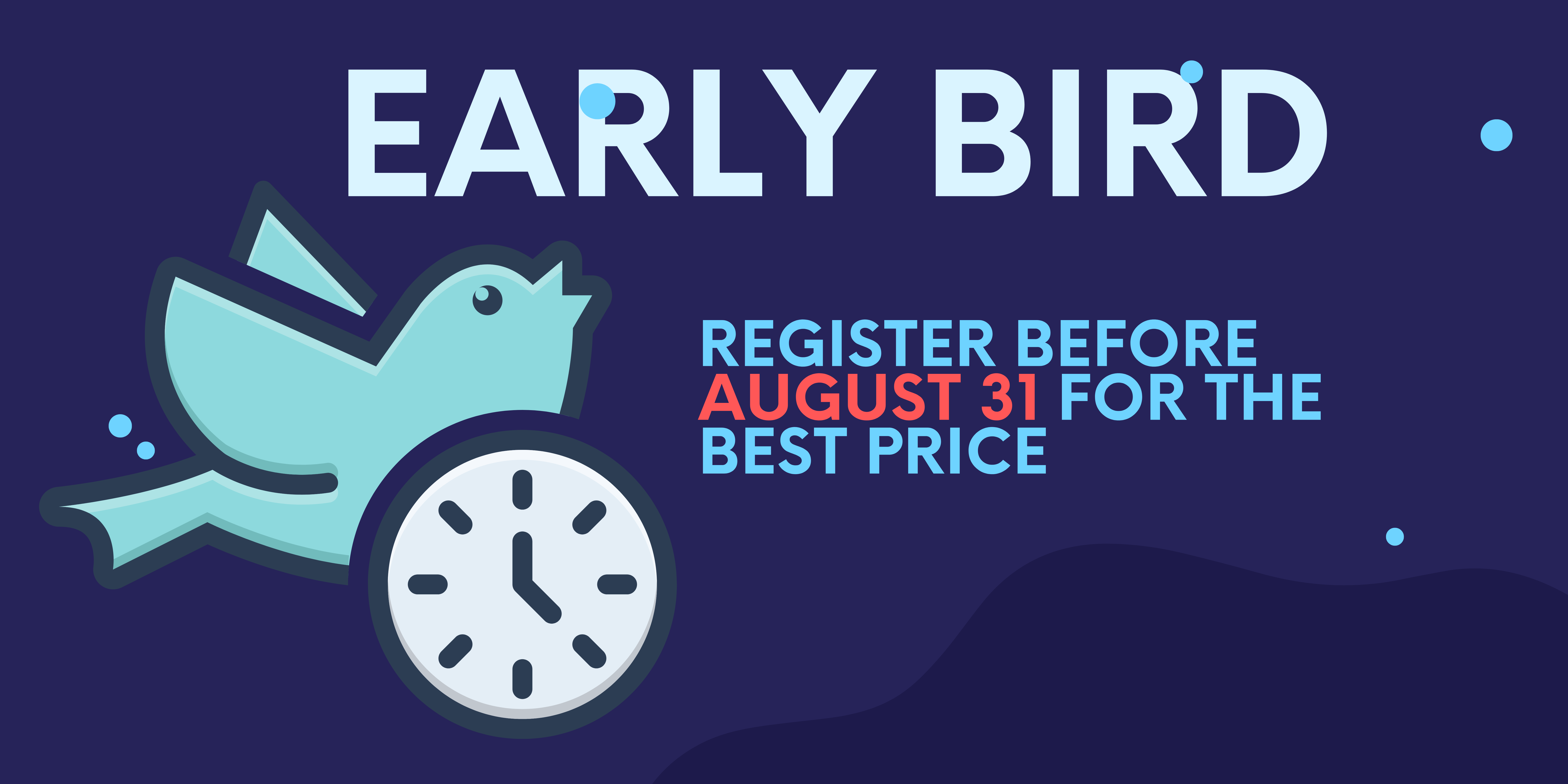 EARLY BIRD

REGISTER BEFORE AUGUST 31 FOR THE BEST PRICE